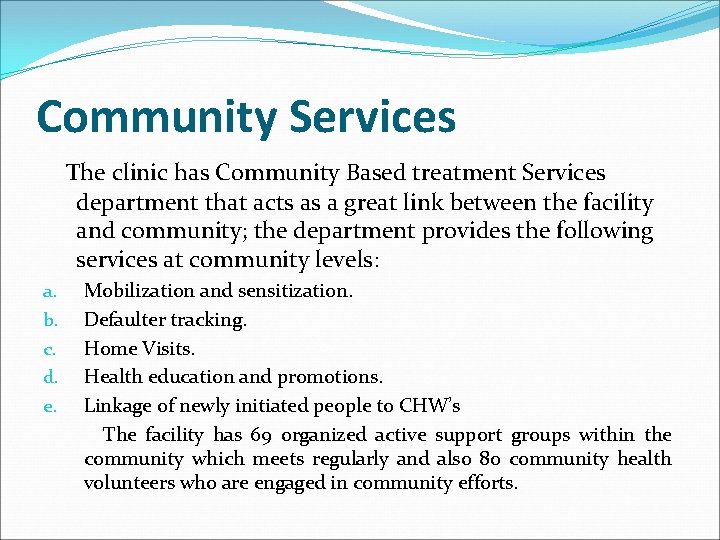 Community Services

The clinic has Community Based treatment Services department that acts as a great link between the facility and community; the department provides the following services at community levels:

a. Mobilization and sensitization.
b. Defaulter tracking.
c. Home Visits.
d. Health education and promotions.
e. Linkage of newly initiated people to CHW's

The facility has 69 organized active support groups within the community which meets regularly and also 80 community health volunteers who are engaged in community efforts.